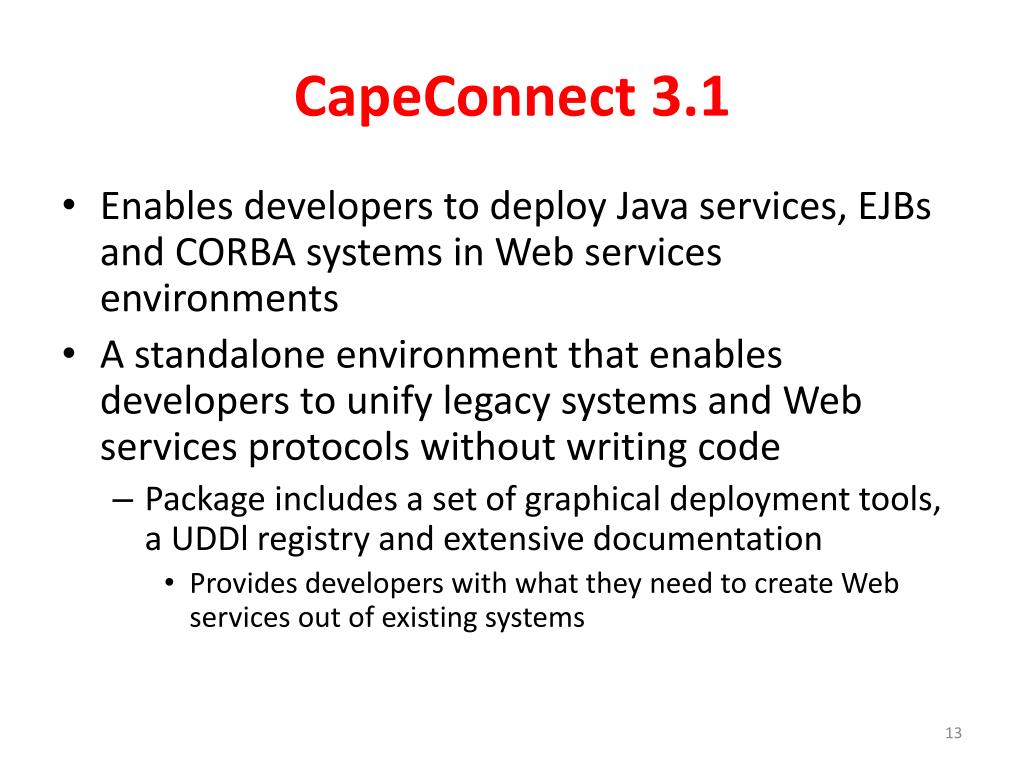 CapeConnect 3.1

• Enables developers to deploy Java services, EJBs and CORBA systems in Web services environments
• A standalone environment that enables developers to unify legacy systems and Web services protocols without writing code
– Package includes a set of graphical deployment tools, a UDDl registry and extensive documentation
• Provides developers with what they need to create Web services out of existing systems

13